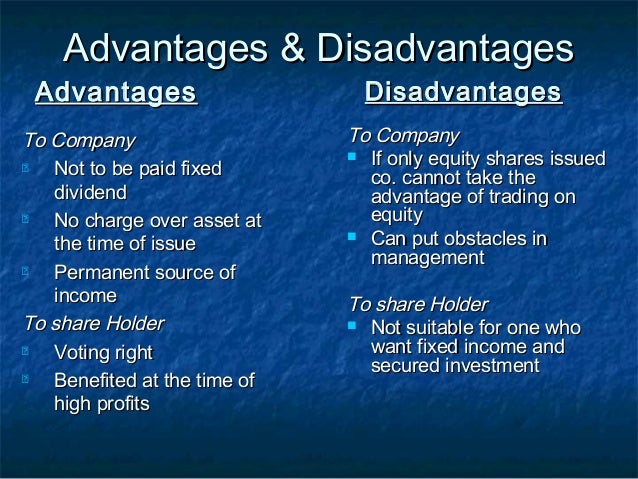 Advantages & Disadvantages

Advantages

To Company

- Not to be paid fixed dividend
- No charge over asset at the time of issue
- Permanent source of income

To share Holder

- Voting right
- Benefited at the time of high profits

Disadvantages

To Company

- If only equity shares issued co. cannot take the advantage of trading on equity
- Can put obstacles in management

To share Holder

- Not suitable for one who want fixed income and secured investment